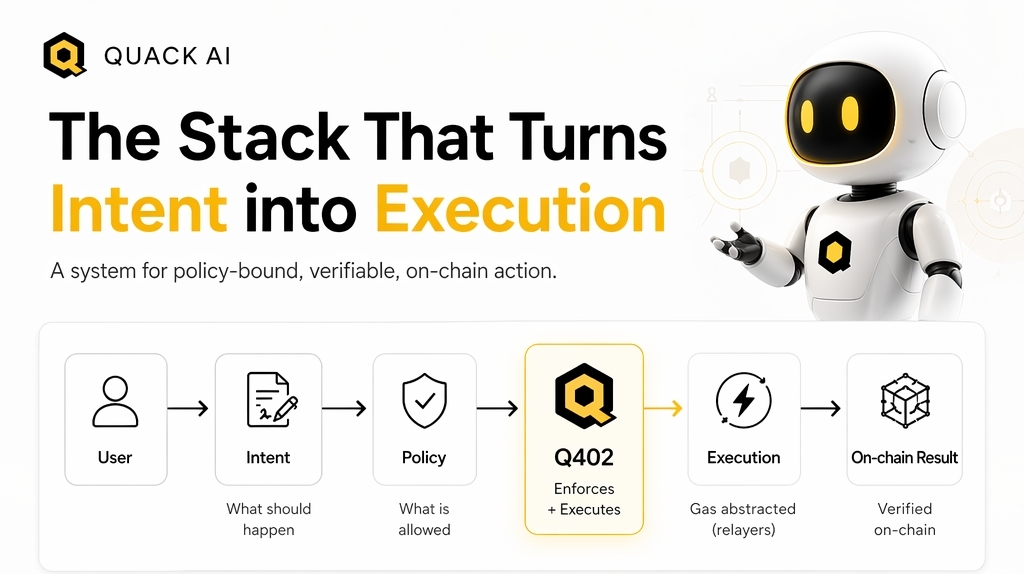 QUACK AI

The Stack That Turns Intent into Execution

A system for policy-bound, verifiable, on-chain action.

User

Intent
What should happen

Policy
What is allowed

Q402
Enforces + Executes

Execution
Gas abstracted (relayers)

On-chain Result
Verified on-chain